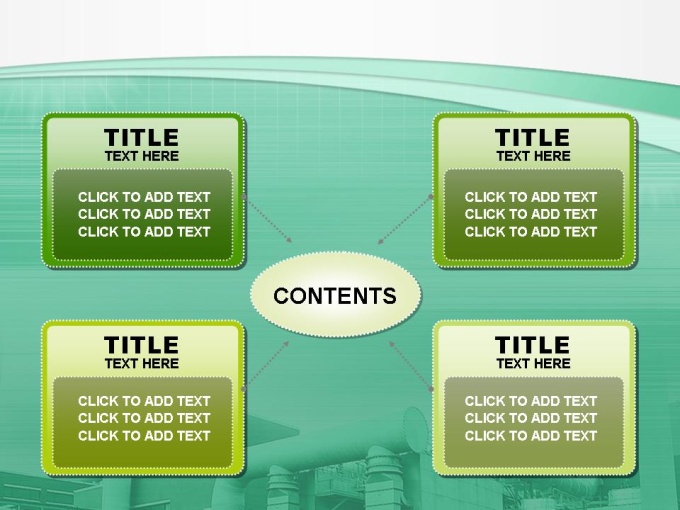 TITLE
TEXT HERE

CLICK TO ADD TEXT
CLICK TO ADD TEXT
CLICK TO ADD TEXT

TITLE
TEXT HERE

CLICK TO ADD TEXT
CLICK TO ADD TEXT
CLICK TO ADD TEXT

CONTENTS

TITLE
TEXT HERE

CLICK TO ADD TEXT
CLICK TO ADD TEXT
CLICK TO ADD TEXT

TITLE
TEXT HERE

CLICK TO ADD TEXT
CLICK TO ADD TEXT
CLICK TO ADD TEXT